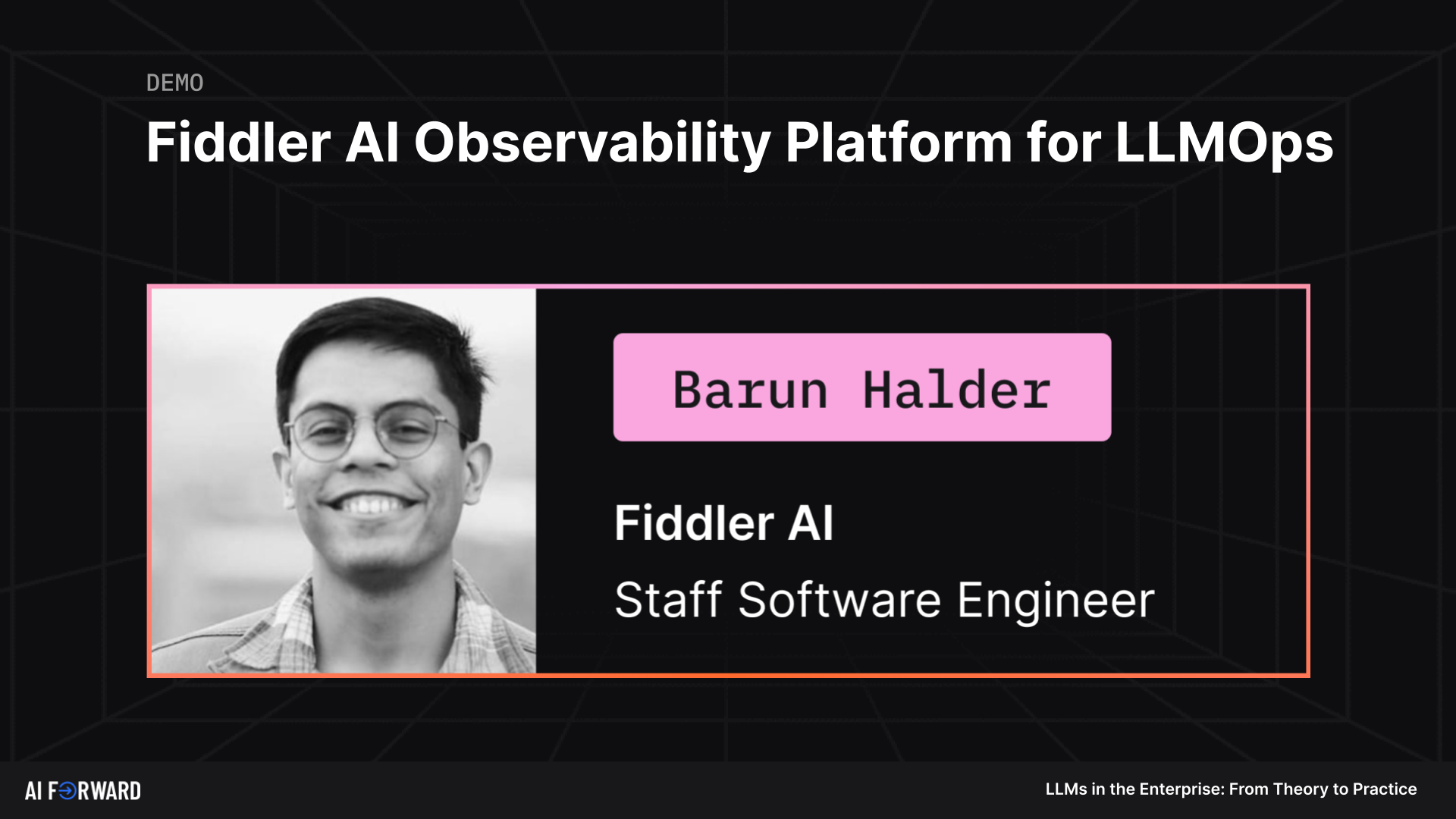 DEMO

Fiddler AI Observability Platform for LLMOps

Barun Halder

Fiddler AI

Staff Software Engineer

AI FORWARD

LLMs in the Enterprise: From Theory to Practice